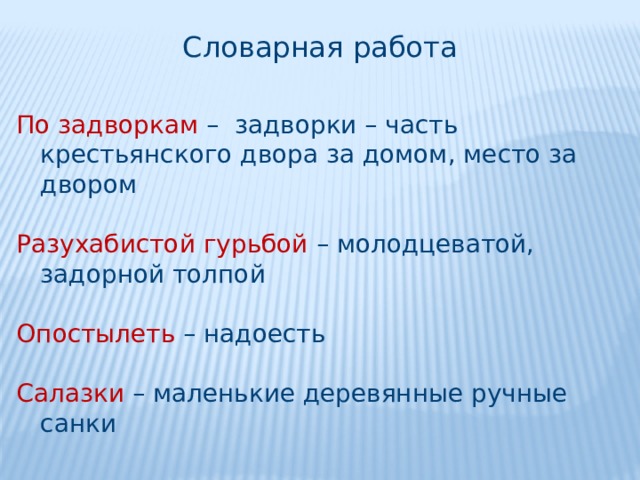 Словарная работа

По задворкам – задворки – часть крестьянского двора за домом, место за двором

Разухабистой гурьбой – молодцеватой, задорной толпой

Опостылеть – надоесть

Салазки – маленькие деревянные ручные санки